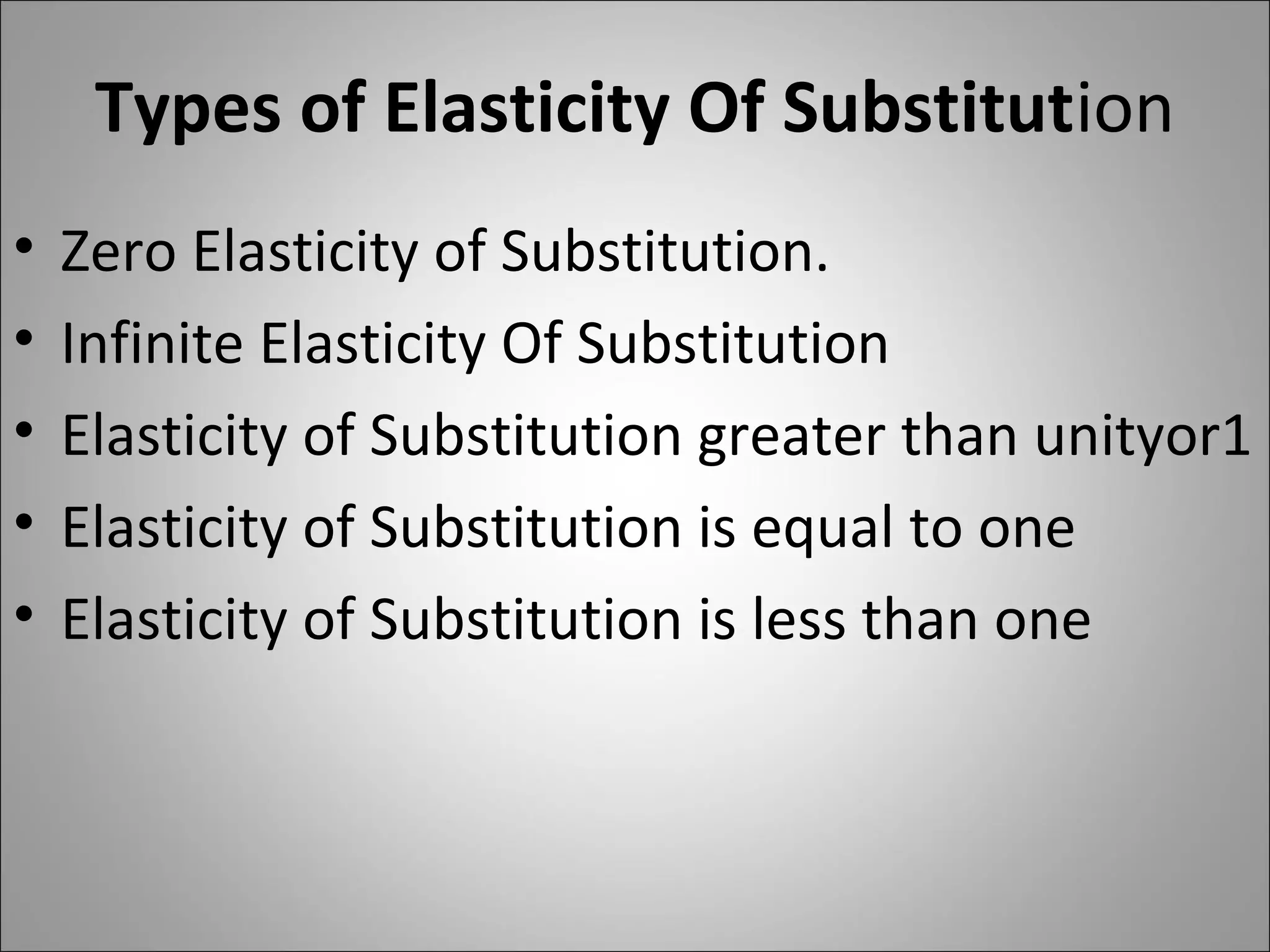 Types of Elasticity Of Substitution

• Zero Elasticity of Substitution.
• Infinite Elasticity Of Substitution
• Elasticity of Substitution greater than unityor1
• Elasticity of Substitution is equal to one
• Elasticity of Substitution is less than one